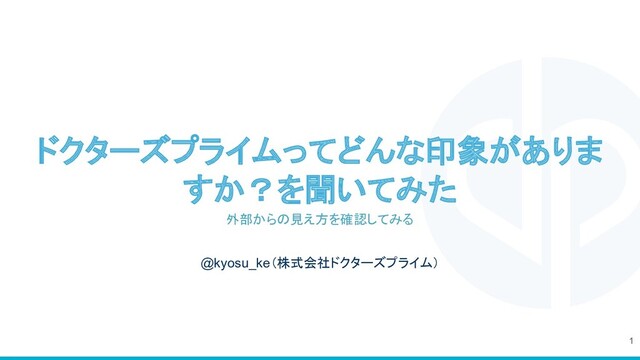 ドクターズプライムってどんな印象がありますか？を聞いてみた

外部からの見え方を確認してみる

@kyosu_ke（株式会社ドクターズプライム）

1